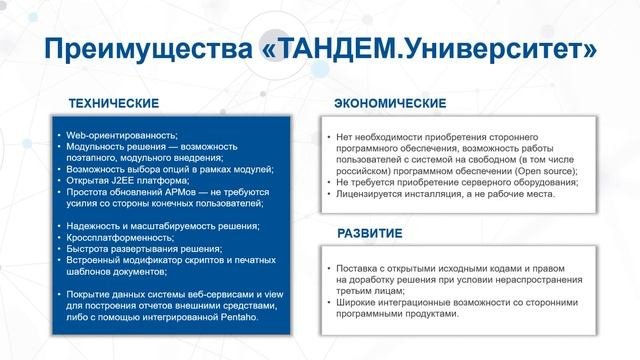 Преимущества «ТАНДЕМ.Университет»

ТЕХНИЧЕСКИЕ

• Web-ориентированность;
• Модульность решения — возможность поэтапного, модульного внедрения;
• Возможность выбора опций в рамках модулей;
• Открытая J2EE платформа;
• Простота обновлений АРМов — не требуются усилия со стороны конечных пользователей;

• Надежность и масштабируемость решения;
• Кроссплатформенность;
• Быстрота развертывания решения;
• Встроенный модификатор скриптов и печатных шаблонов документов;

• Покрытие данных системы веб-сервисами и view для построения отчетов внешними средствами, либо с помощью интегрированной Pentaho.

ЭКОНОМИЧЕСКИЕ

• Нет необходимости приобретения стороннего программного обеспечения, возможность работы пользователей с системой на свободном (в том числе российском) программном обеспечении (Open source);
• Не требуется приобретение серверного оборудования;
• Лицензируется инсталляция, а не рабочие места.

РАЗВИТИЕ

• Поставка с открытыми исходными кодами и правом на доработку решения при условии нераспространения третьим лицам;
• Широкие интеграционные возможности со сторонними программными продуктами.